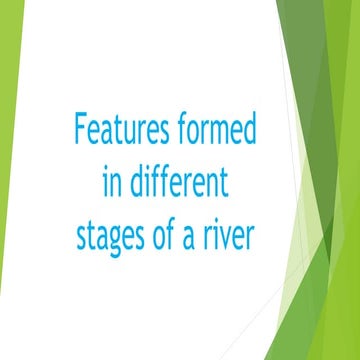 Features formed in different stages of a river